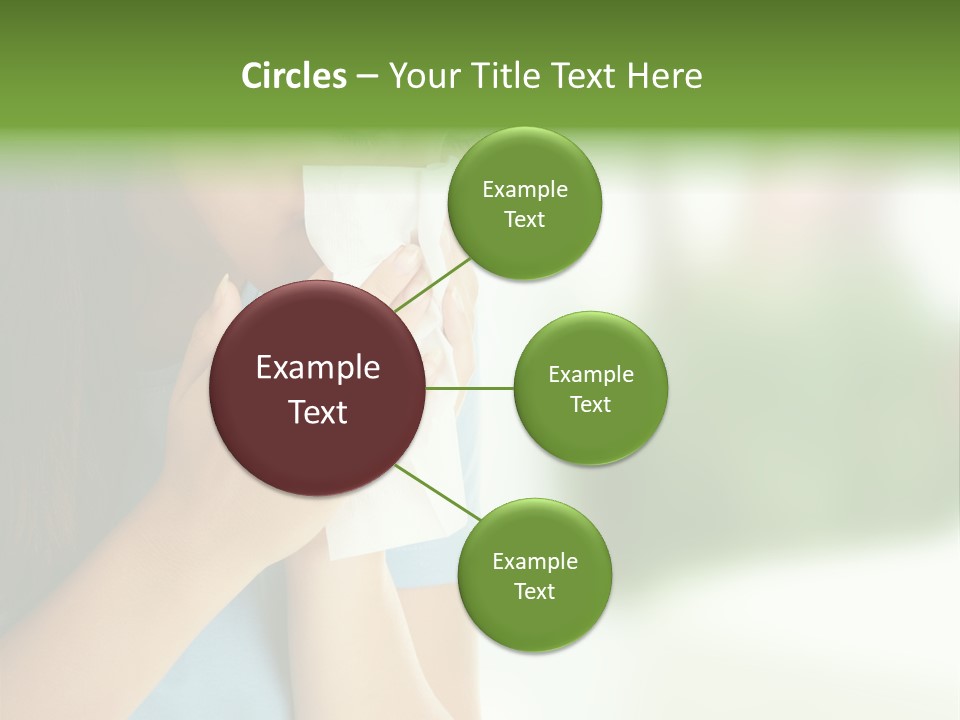 Circles – Your Title Text Here

Example Text

Example Text

Example Text

Example Text